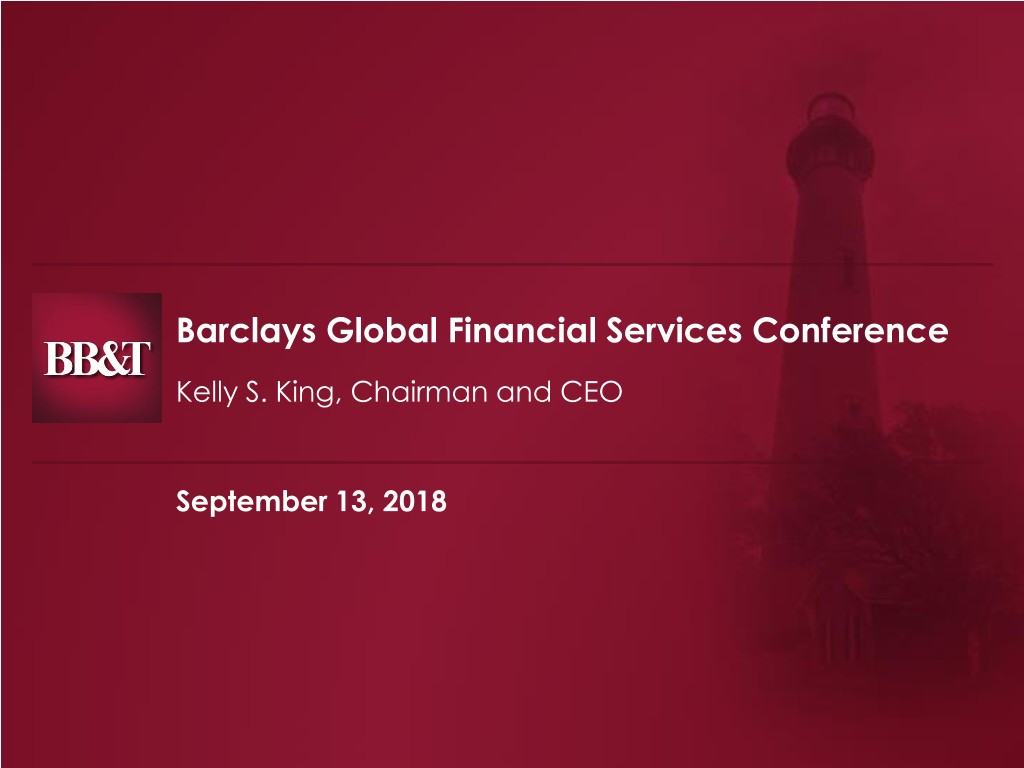 BB&T

Barclays Global Financial Services Conference

Kelly S. King, Chairman and CEO

September 13, 2018